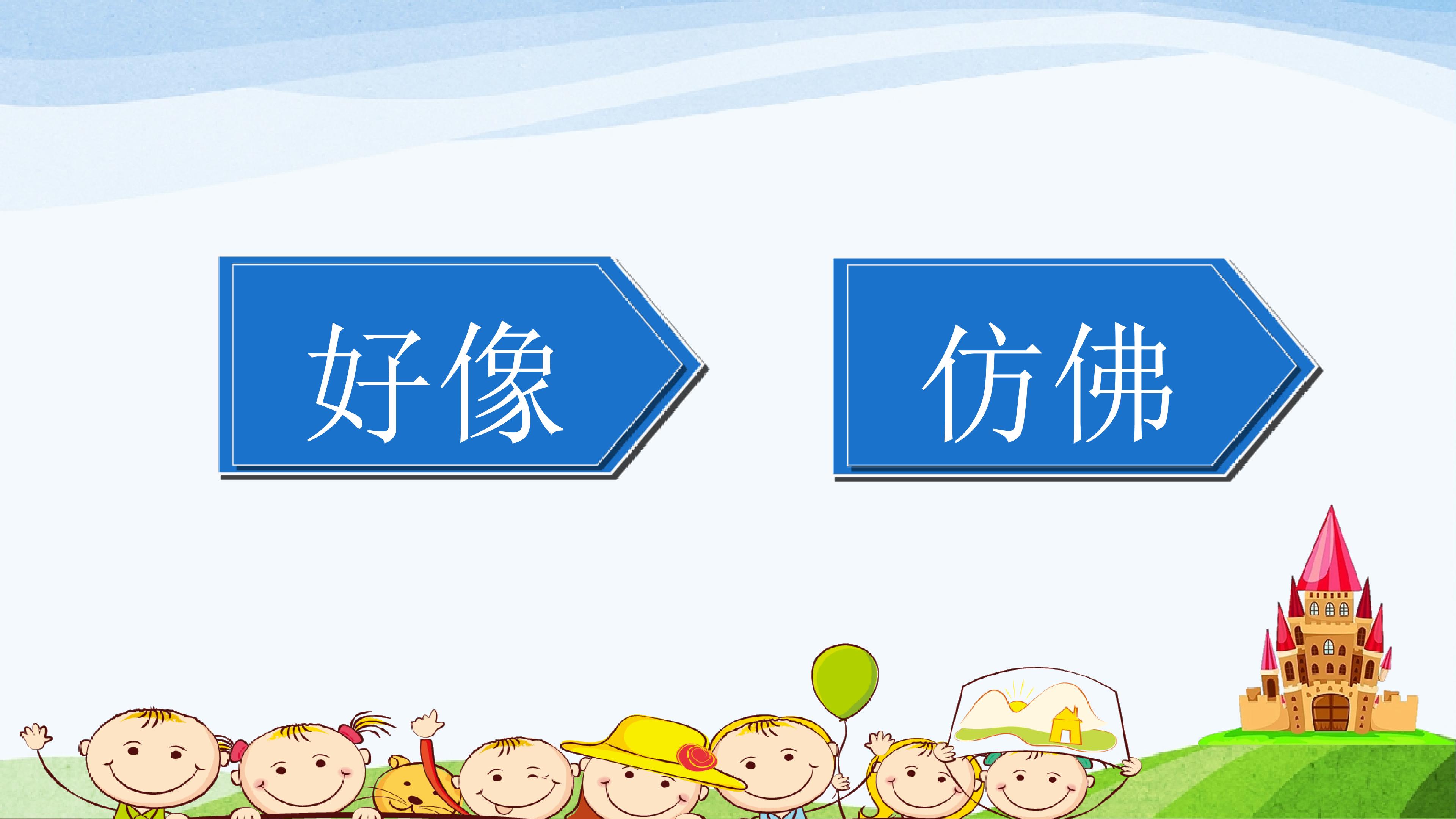 好像

仿佛